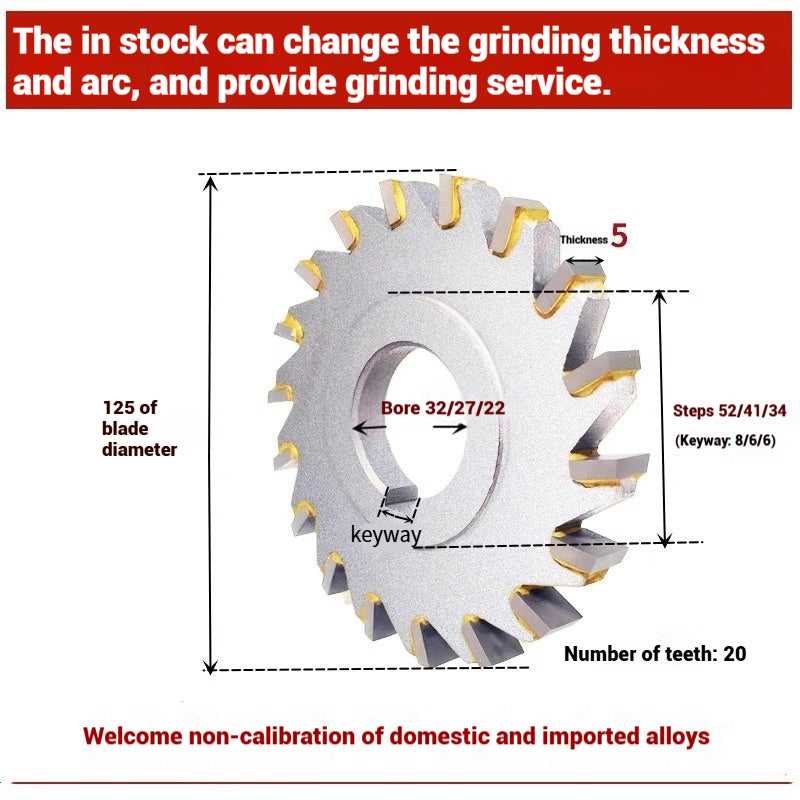 The in stock can change the grinding thickness and arc, and provide grinding service.

Thickness 5

125 of blade diameter

Bore 32/27/22

Steps 52/41/34

(Keyway: 8/6/6)

keyway

Number of teeth: 20

Welcome non-calibration of domestic and imported alloys